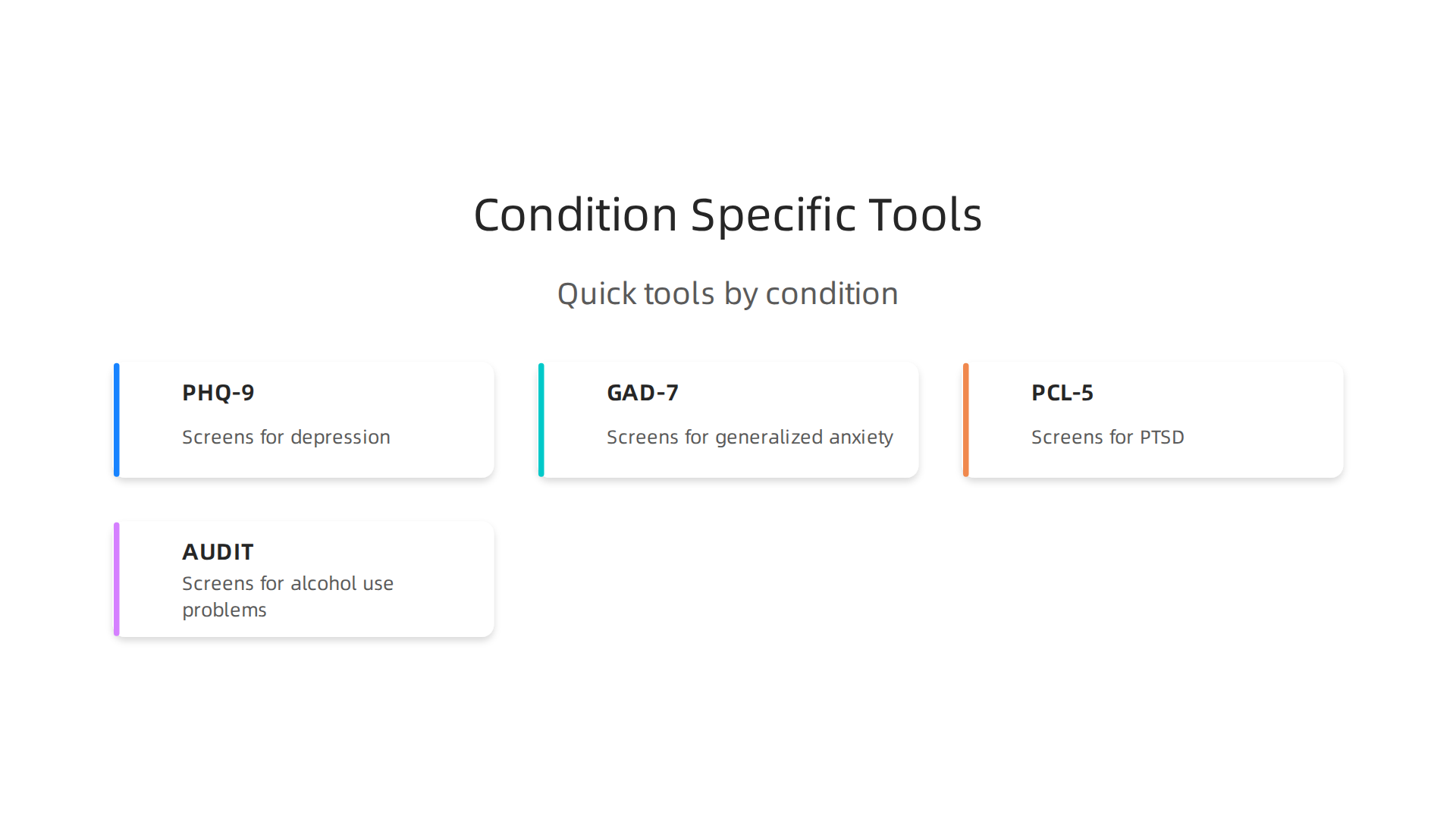 Condition Specific Tools

Quick tools by condition

PHQ-9

Screens for depression

GAD-7

Screens for generalized anxiety

PCL-5

Screens for PTSD

AUDIT

Screens for alcohol use problems